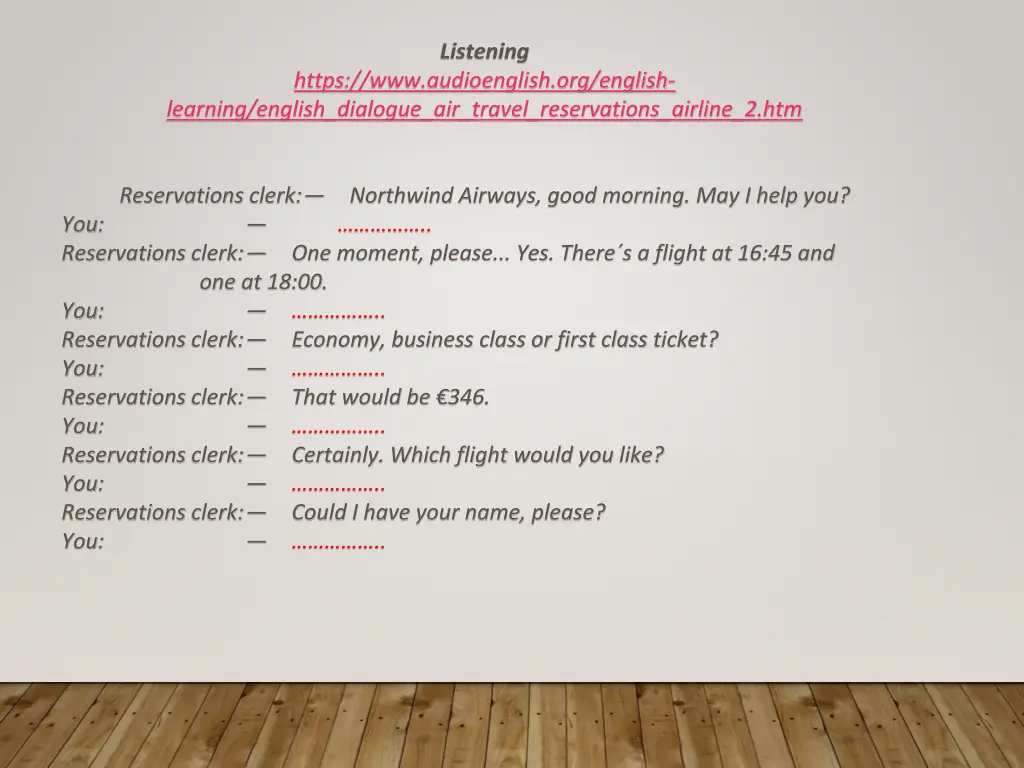 Listening
https://www.audioenglish.org/english-learning/english_dialogue_air_travel_reservations_airline_2.htm

Reservations clerk: — Northwind Airways, good morning. May I help you?
You: — ……………..
Reservations clerk: — One moment, please... Yes. There´s a flight at 16:45 and one at 18:00.
You: — ……………..
Reservations clerk: — Economy, business class or first class ticket?
You: — ……………..
Reservations clerk: — That would be €346.
You: — ……………..
Reservations clerk: — Certainly. Which flight would you like?
You: — ……………..
Reservations clerk: — Could I have your name, please?
You: — ……………..